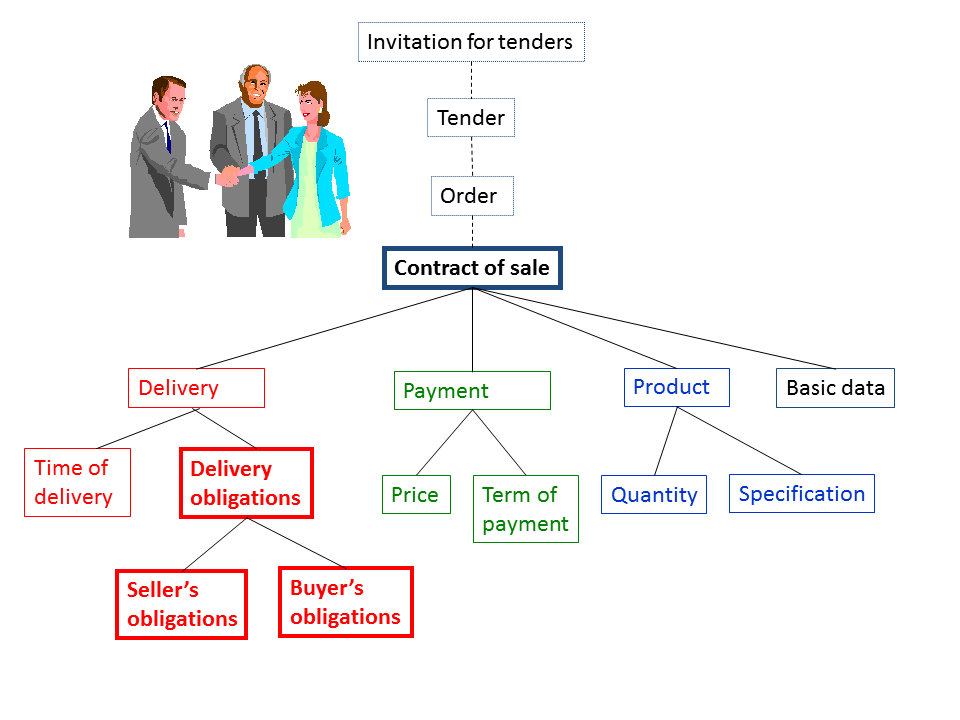 Invitation for tenders

Tender

Order

Contract of sale

Delivery

Payment

Product

Basic data

Time of delivery

Delivery obligations

Price

Term of payment

Quantity

Specification

Seller's obligations

Buyer's obligations